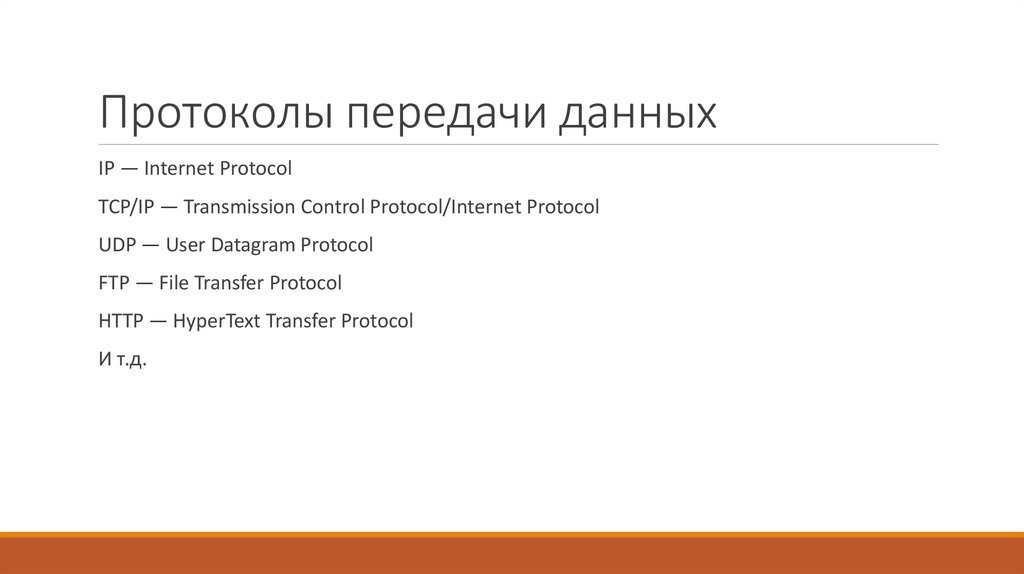 Протоколы передачи данных

IP — Internet Protocol

TCP/IP — Transmission Control Protocol/Internet Protocol

UDP — User Datagram Protocol

FTP — File Transfer Protocol

HTTP — HyperText Transfer Protocol

И т.д.